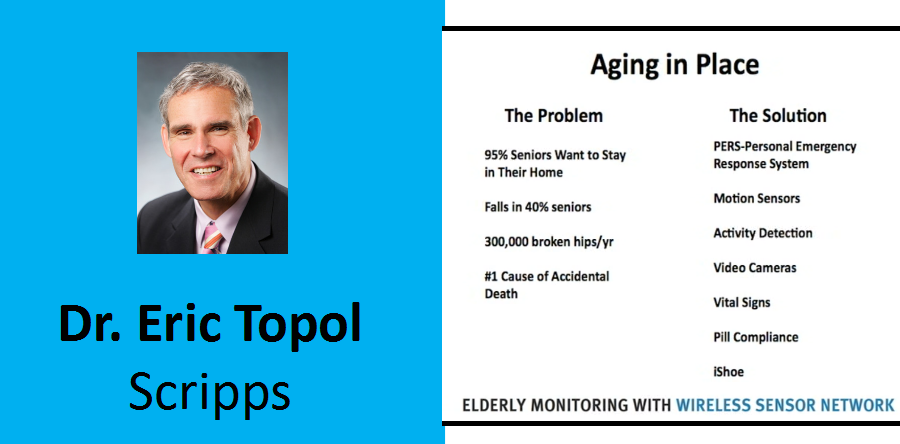 Dr. Eric Topol
Scripps

Aging in Place

The Problem

95% Seniors Want to Stay in Their Home

Falls in 40% seniors

300,000 broken hips/yr

#1 Cause of Accidental Death

The Solution

PERS-Personal Emergency Response System

Motion Sensors

Activity Detection

Video Cameras

Vital Signs

Pill Compliance

iShoe

ELDERLY MONITORING WITH WIRELESS SENSOR NETWORK